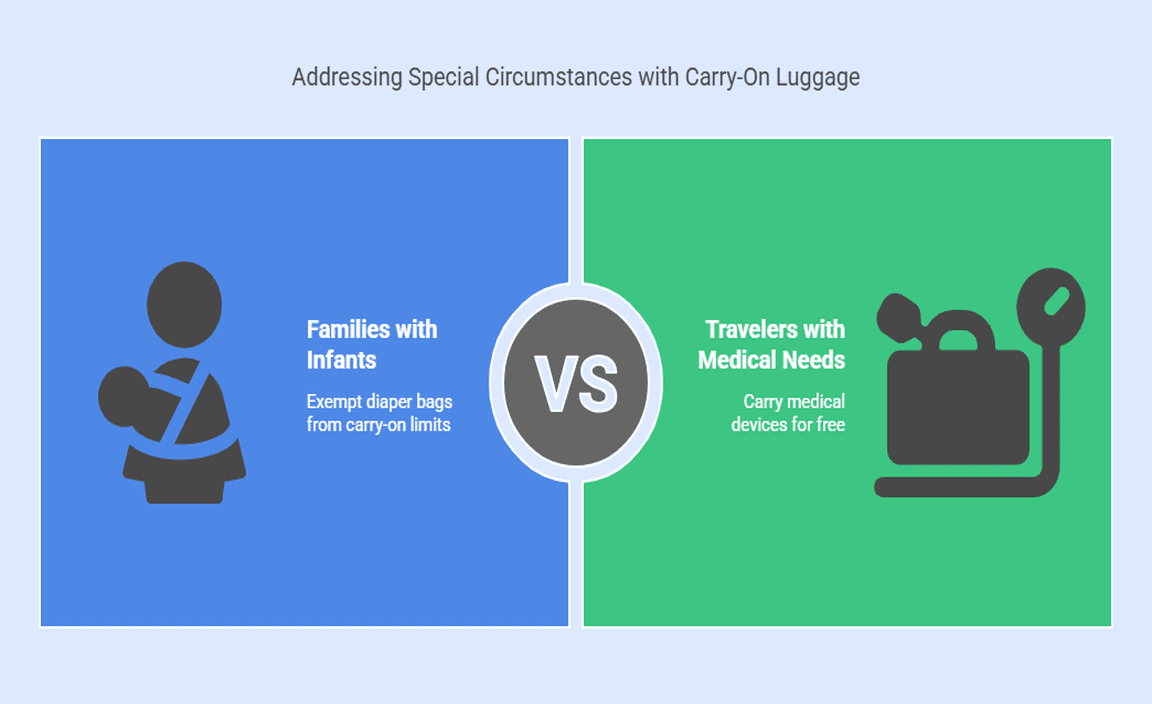 Addressing Special Circumstances with Carry-On Luggage

Families with Infants

Exempt diaper bags from carry-on limits

VS

Travelers with Medical Needs

Carry medical devices for free